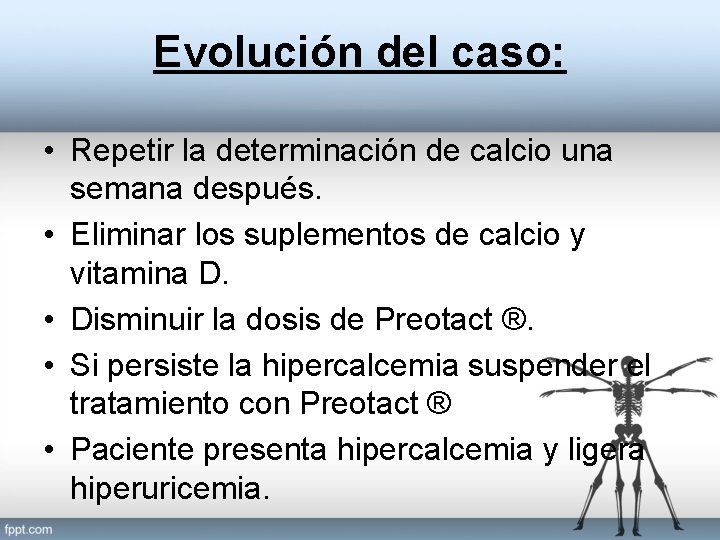 Evolución del caso:

• Repetir la determinación de calcio una semana después.

• Eliminar los suplementos de calcio y vitamina D.

• Disminuir la dosis de Preotact ®.

• Si persiste la hipercalcemia suspender el tratamiento con Preotact ®

• Paciente presenta hipercalcemia y ligera hiperuricemia.

fppt.com